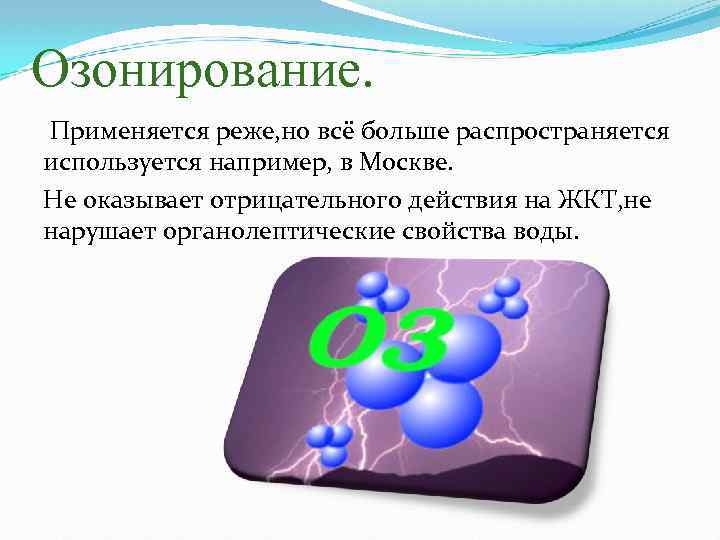 Озонирование.

Применяется реже,но всё больше распространяется используется например, в Москве.

Не оказывает отрицательного действия на ЖКТ,не нарушает органолептические свойства воды.

O3